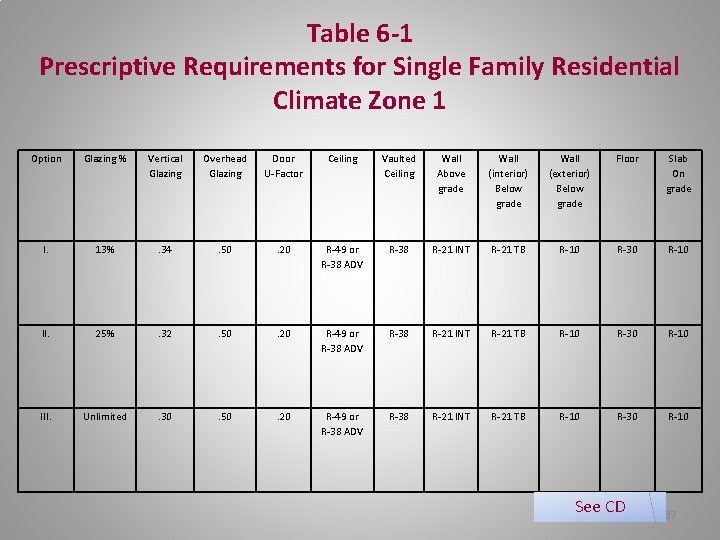 Table 6-1
Prescriptive Requirements for Single Family Residential
Climate Zone 1

| Option | Glazing % | Vertical Glazing | Overhead Glazing | Door U-Factor | Ceiling | Vaulted Ceiling | Wall Above grade | Wall (interior) Below grade | Wall (exterior) Below grade | Floor | Slab On grade |
|---|---|---|---|---|---|---|---|---|---|---|---|
| I. | 13% | .34 | .50 | .20 | R-49 or R-38 ADV | R-38 | R-21 INT | R-21 TB | R-10 | R-30 | R-10 |
| II. | 25% | .32 | .50 | .20 | R-49 or R-38 ADV | R-38 | R-21 INT | R-21 TB | R-10 | R-30 | R-10 |
| III. | Unlimited | .30 | .50 | .20 | R-49 or R-38 ADV | R-38 | R-21 INT | R-21 TB | R-10 | R-30 | R-10 |

See CD

37